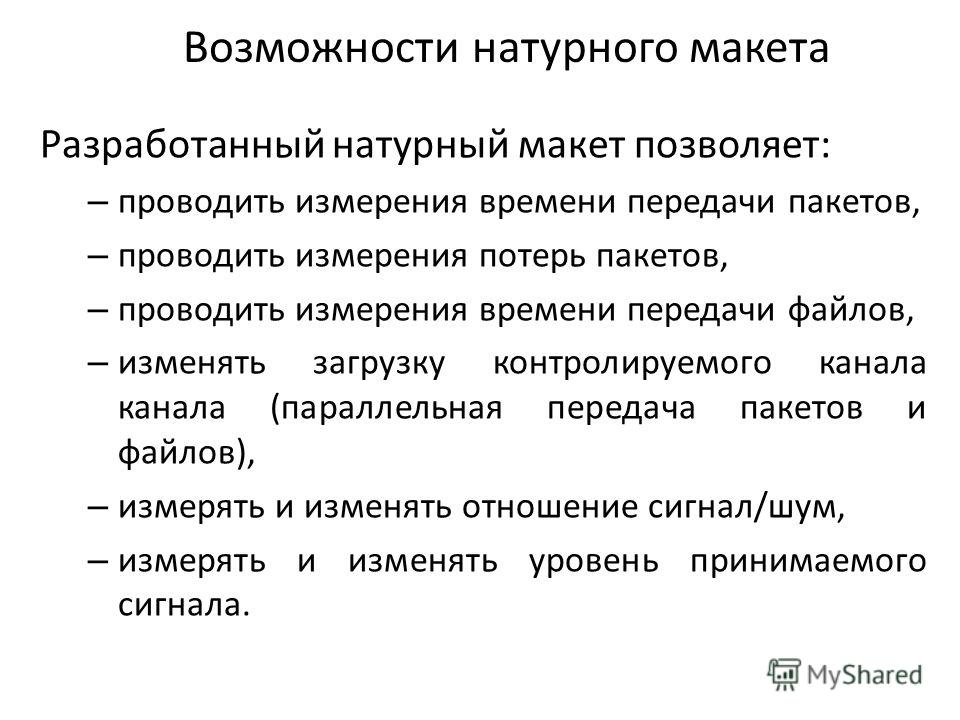 Возможности натурного макета

Разработанный натурный макет позволяет:

– проводить измерения времени передачи пакетов,

– проводить измерения потерь пакетов,

– проводить измерения времени передачи файлов,

– изменять загрузку контролируемого канала канала (параллельная передача пакетов и файлов),

– измерять и изменять отношение сигнал/шум,

– измерять и изменять уровень принимаемого сигнала.

MyShared